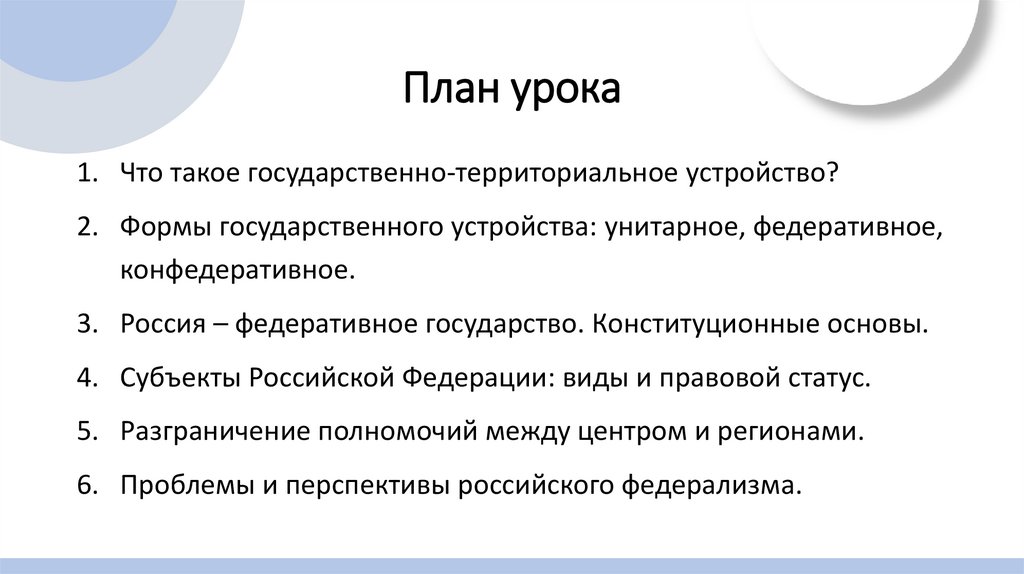 План урока

1. Что такое государственно-территориальное устройство?
2. Формы государственного устройства: унитарное, федеративное, конфедеративное.
3. Россия – федеративное государство. Конституционные основы.
4. Субъекты Российской Федерации: виды и правовой статус.
5. Разграничение полномочий между центром и регионами.
6. Проблемы и перспективы российского федерализма.